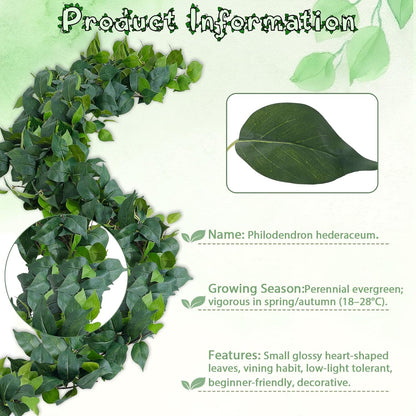 Product Information

Name: Philodendron hederaceum.

Growing Season:Perennial evergreen; vigorous in spring/autumn (18–28°C).

Features: Small glossy heart-shaped leaves, vining habit, low-light tolerant, beginner-friendly, decorative.